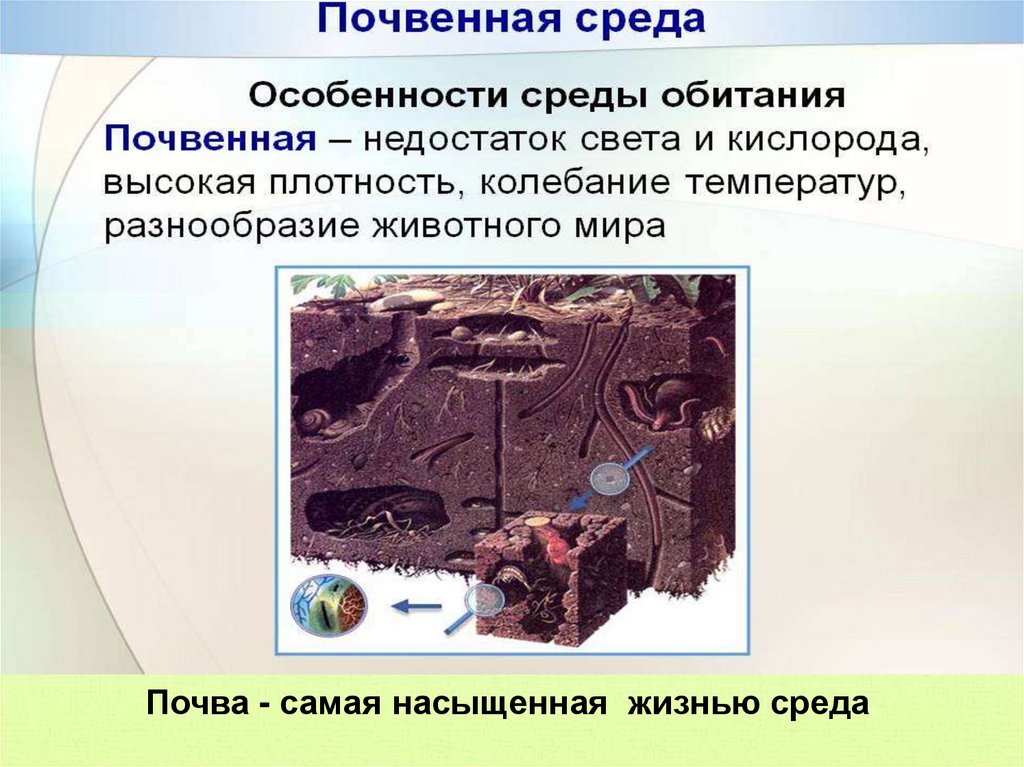 Почвенная среда

Особенности среды обитания
Почвенная – недостаток света и кислорода, высокая плотность, колебание температур, разнообразие животного мира

Почва - самая насыщенная жизнью среда